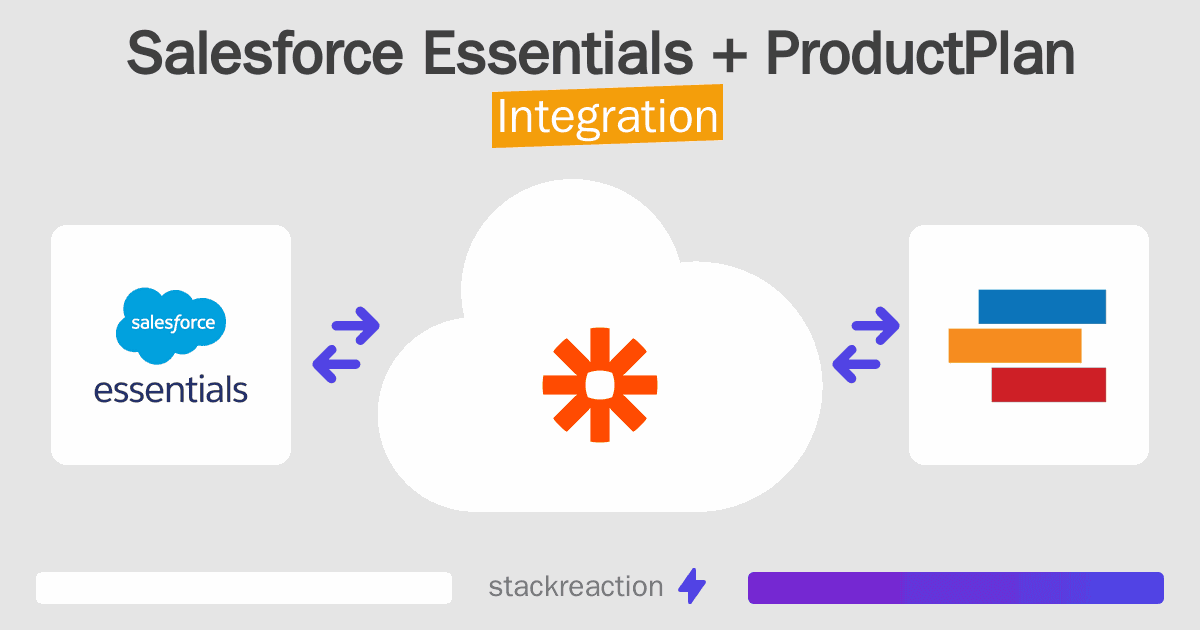 Salesforce Essentials + ProductPlan
Integration

salesforce
essentials

stackreaction